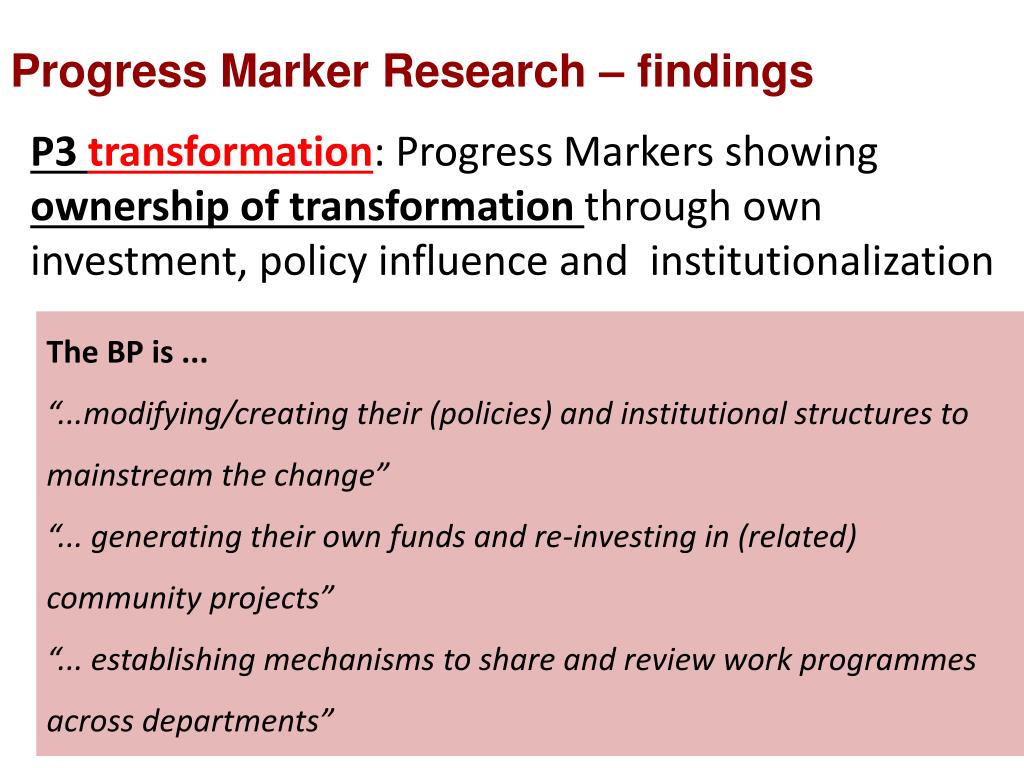 Progress Marker Research – findings

P3 transformation: Progress Markers showing ownership of transformation through own investment, policy influence and institutionalization

The BP is ...

“...modifying/creating their (policies) and institutional structures to mainstream the change”

“... generating their own funds and re-investing in (related) community projects”

“... establishing mechanisms to share and review work programmes across departments”